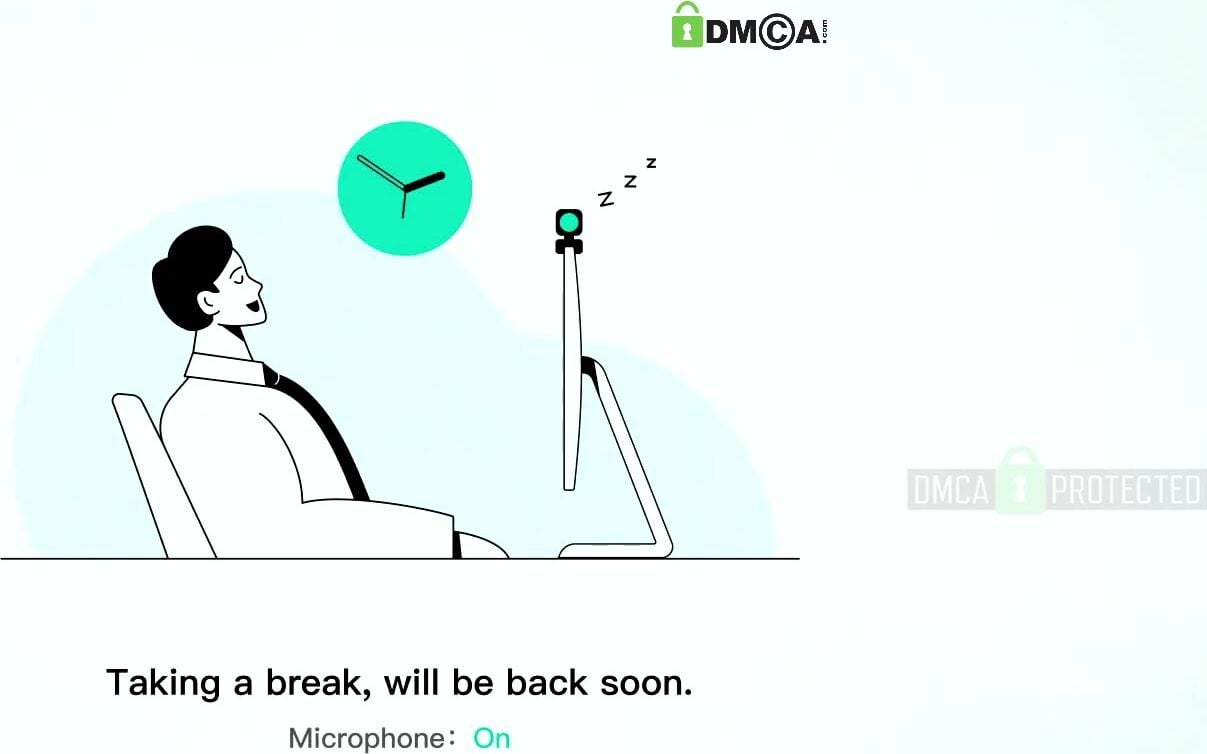 DMCA.com

z z z

DMCA PROTECTED

Taking a break, will be back soon.

Microphone: On